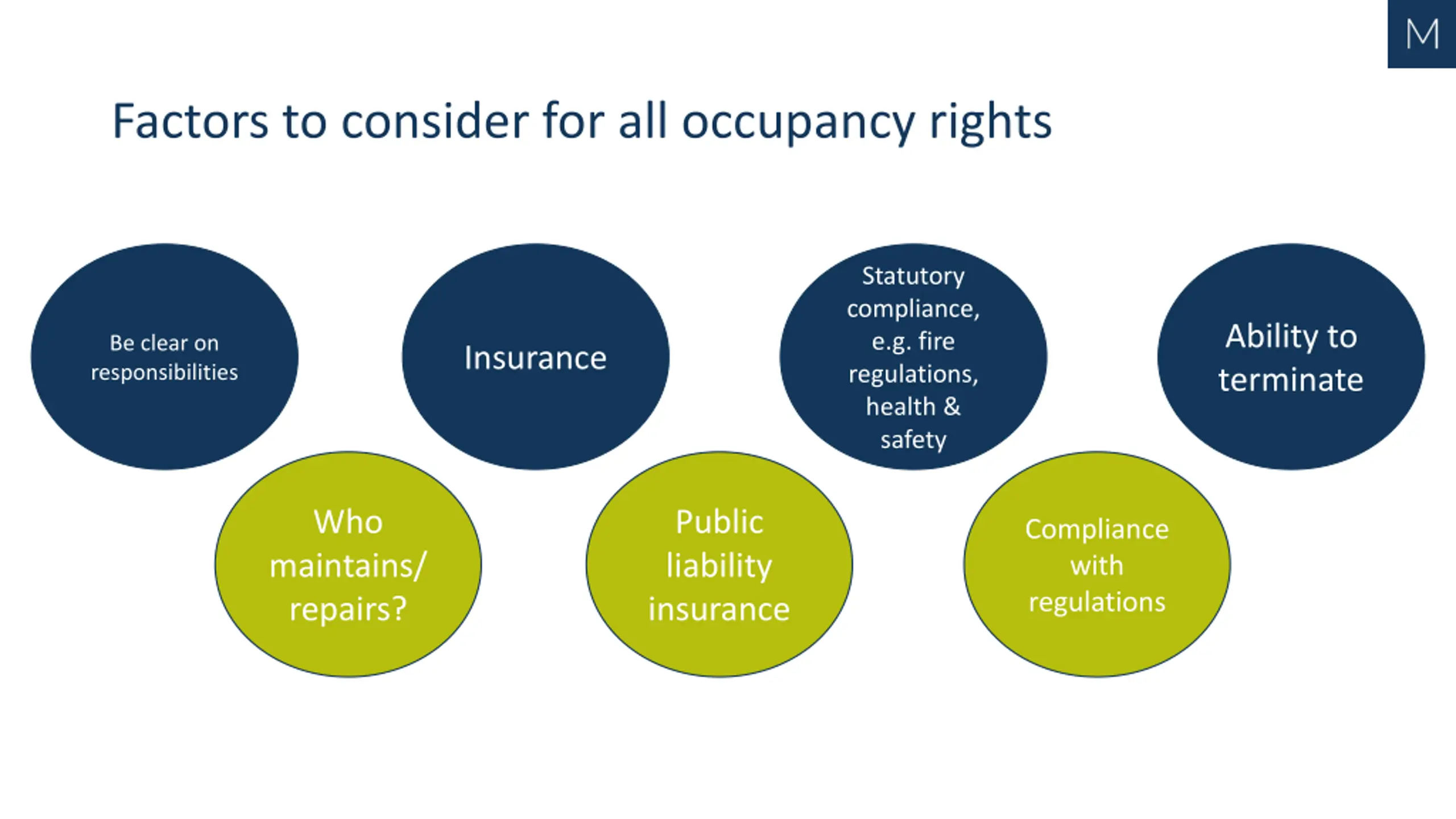 M

Factors to consider for all occupancy rights

Be clear on responsibilities

Insurance

Statutory compliance, e.g. fire regulations, health & safety

Ability to terminate

Who maintains/ repairs?

Public liability insurance

Compliance with regulations